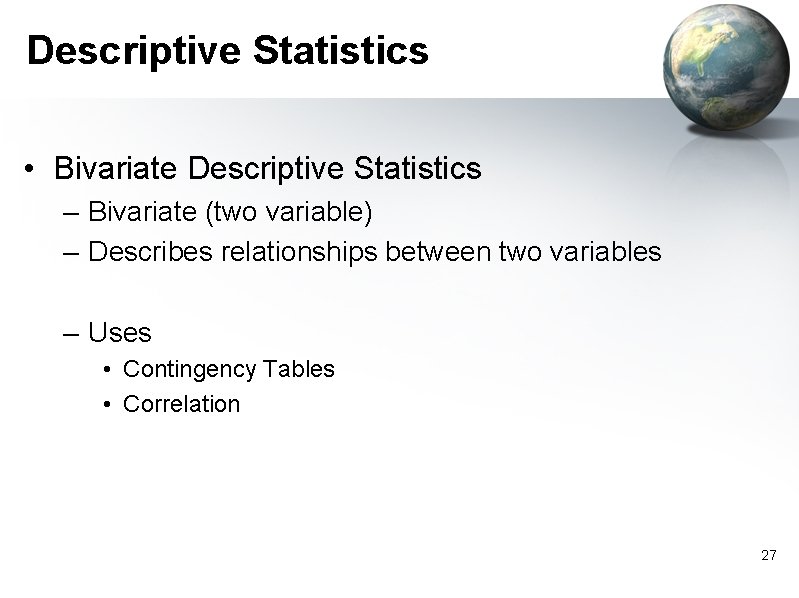 Descriptive Statistics

• Bivariate Descriptive Statistics
– Bivariate (two variable)
– Describes relationships between two variables

– Uses
• Contingency Tables
• Correlation

27